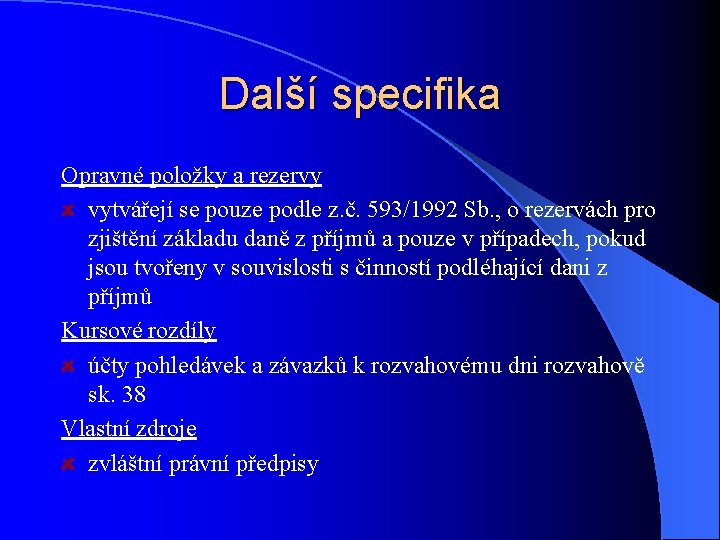 Další specifika

Opravné položky a rezervy

vytvářejí se pouze podle z.č. 593/1992 Sb., o rezervách pro zjištění základu daně z příjmů a pouze v případech, pokud jsou tvořeny v souvislosti s činností podléhající dani z příjmů

Kursové rozdíly

účty pohledávek a závazků k rozvahovému dni rozvahově sk. 38

Vlastní zdroje

zvláštní právní předpisy